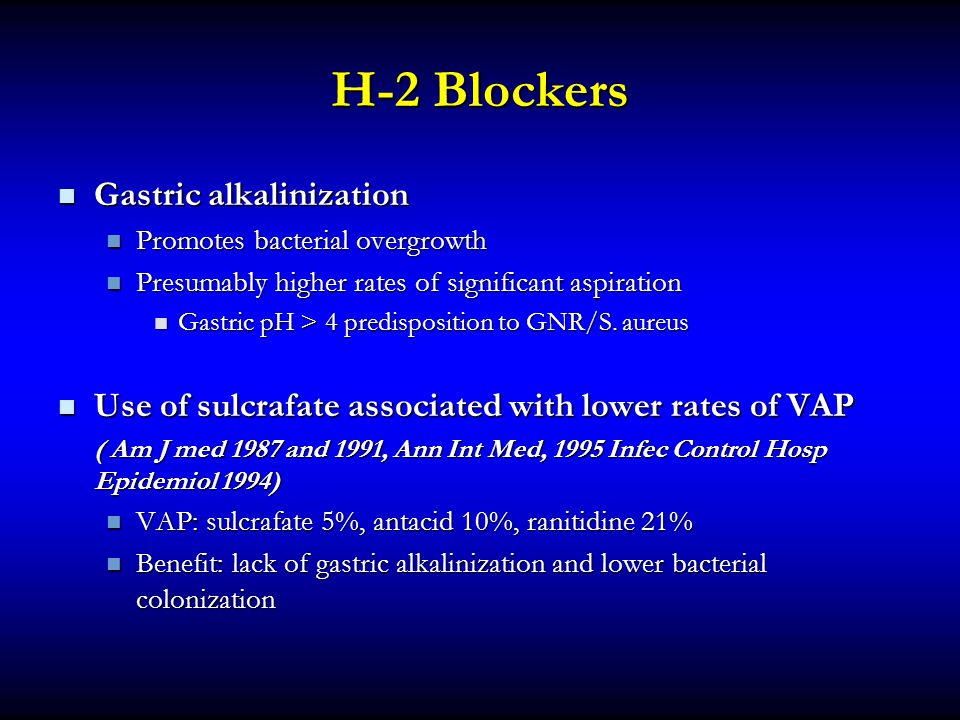 H-2 Blockers

Gastric alkalinization

Promotes bacterial overgrowth

Presumably higher rates of significant aspiration

Gastric pH > 4 predisposition to GNR/S. aureus

Use of sulcrafate associated with lower rates of VAP

( Am J med 1987 and 1991, Ann Int Med, 1995 Infec Control Hosp Epidemiol 1994)

VAP: sulcrafate 5%, antacid 10%, ranitidine 21%

Benefit: lack of gastric alkalinization and lower bacterial colonization